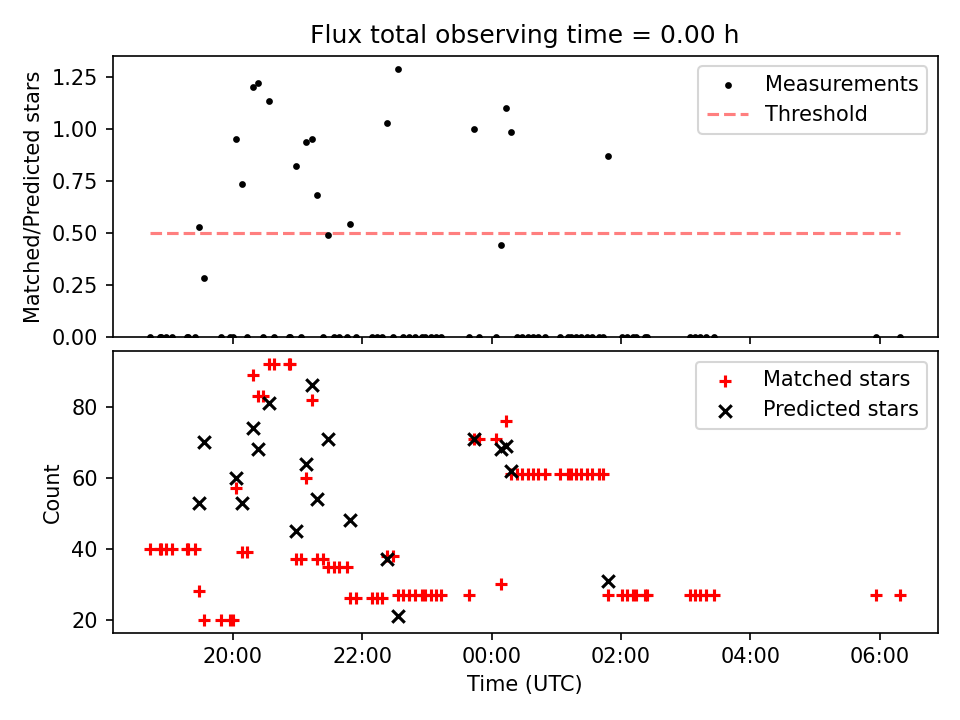 Flux total observing time = 0.00 h

Matched/Predicted stars

1.25
1.00
0.75
0.50
0.25
0.00

Measurements
Threshold

Count

80
60
40
20

Matched stars
Predicted stars

20:00
22:00
00:00
02:00
04:00
06:00

Time (UTC)